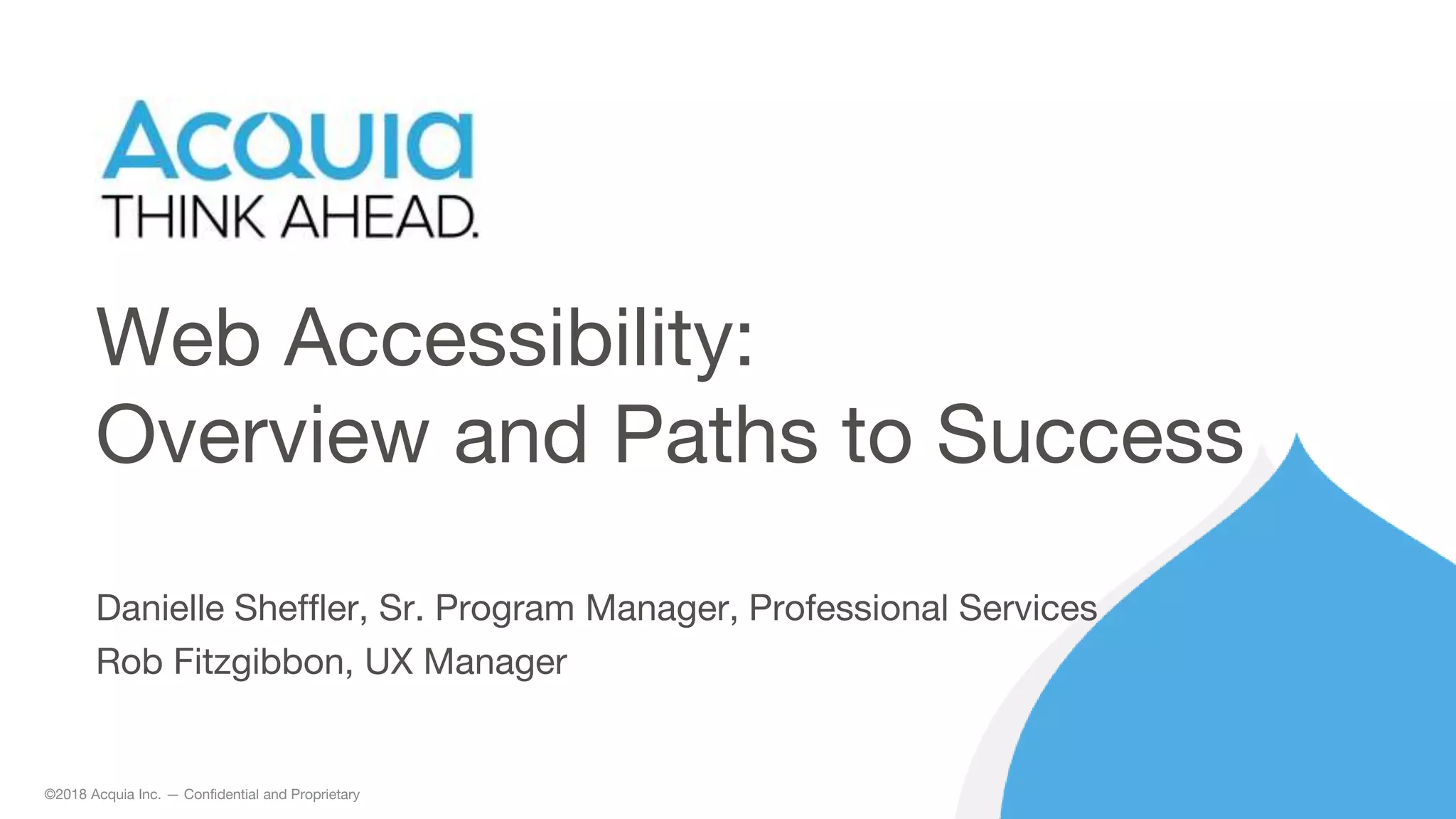 ACQUIA
THINK AHEAD.

Web Accessibility:
Overview and Paths to Success

Danielle Sheffler, Sr. Program Manager, Professional Services
Rob Fitzgibbon, UX Manager

©2018 Acquia Inc. — Confidential and Proprietary